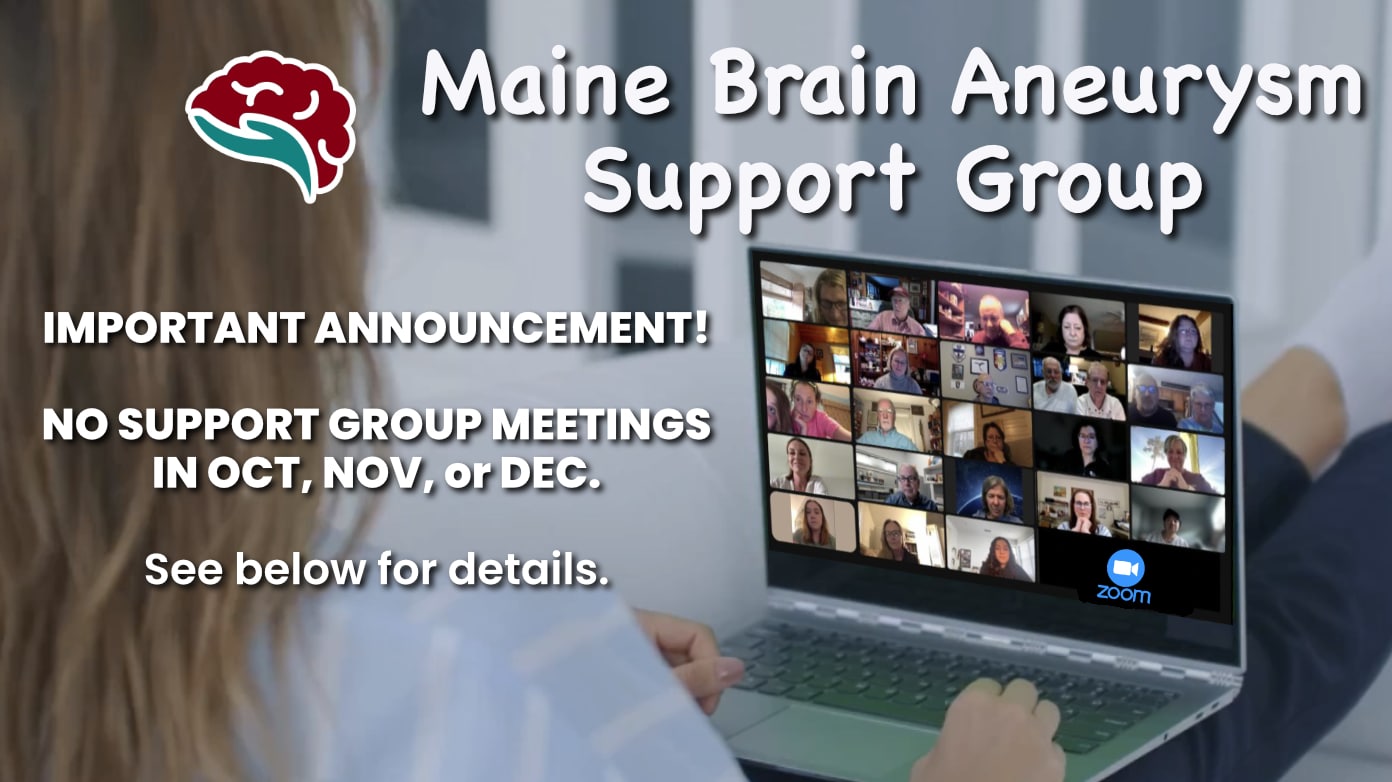 Maine Brain Aneurysm Support Group

IMPORTANT ANNOUNCEMENT!

NO SUPPORT GROUP MEETINGS IN OCT, NOV, or DEC.

See below for details.

zoom